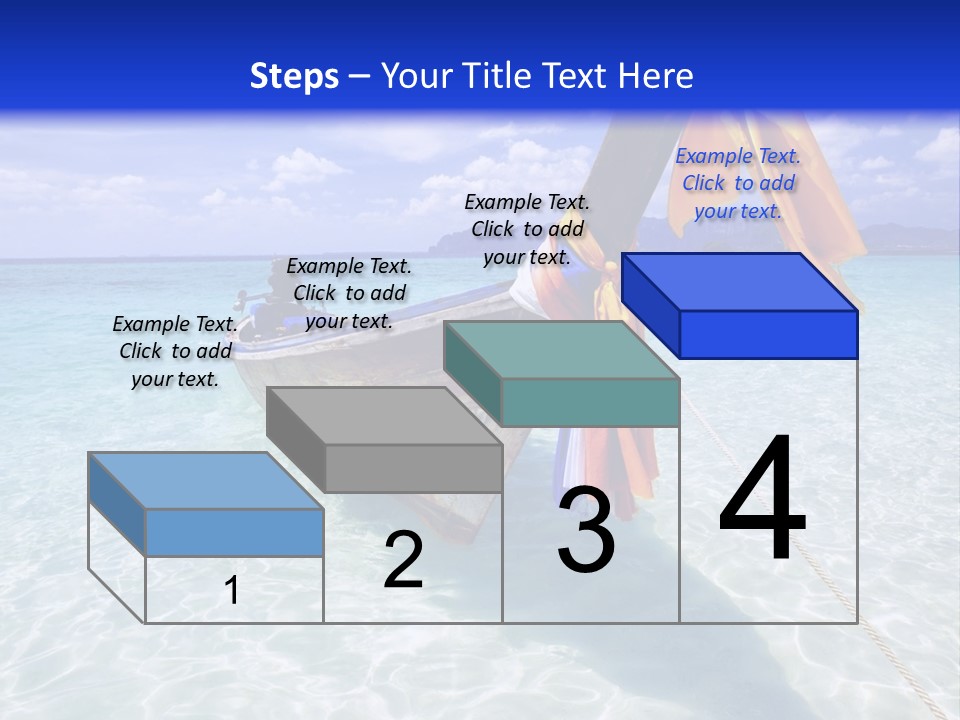 Steps – Your Title Text Here

Example Text. Click to add your text.

Example Text. Click to add your text.

Example Text. Click to add your text.

Example Text. Click to add your text.

1

2

3

4